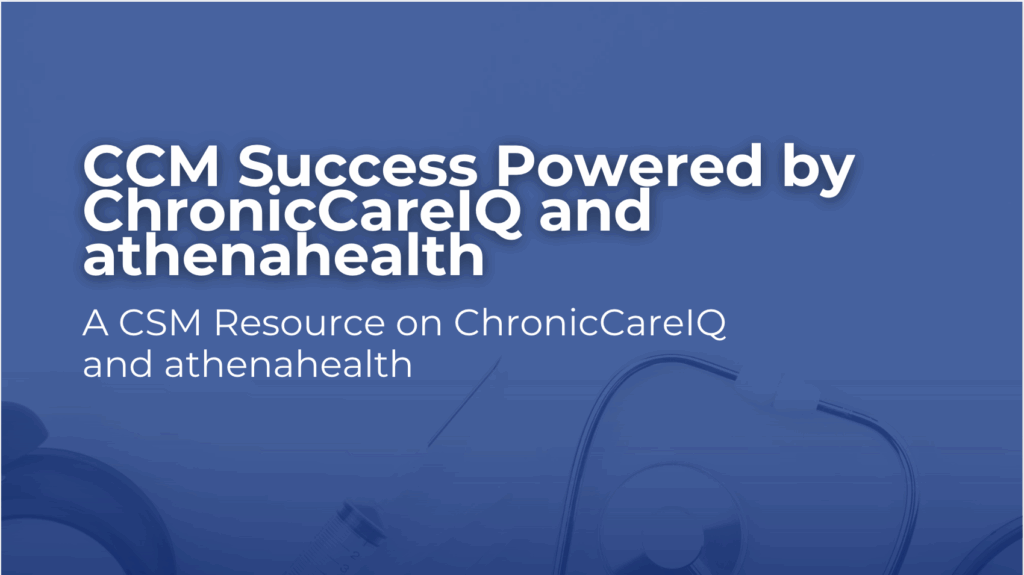 CCM Success Powered by ChronicCareIQ and athenahealth

A CSM Resource on ChronicCareIQ and athenahealth